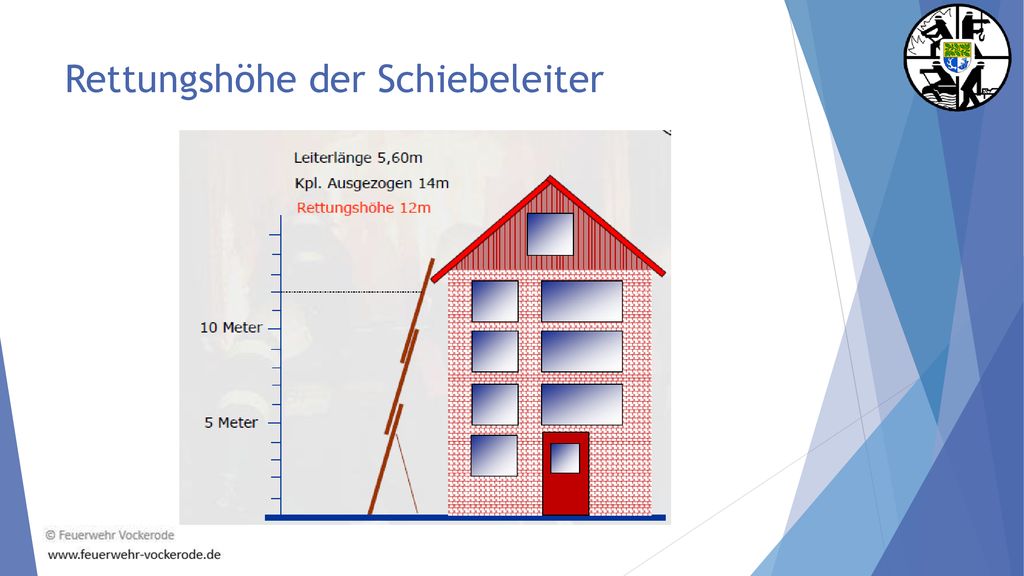 Rettungshöhe der Schiebeleiter

Leiterlänge 5,60m
Kpl. Ausgezogen 14m
Rettungshöhe 12m

10 Meter
5 Meter

© Feuerwehr Vockerode
www.feuerwehr-vockerode.de